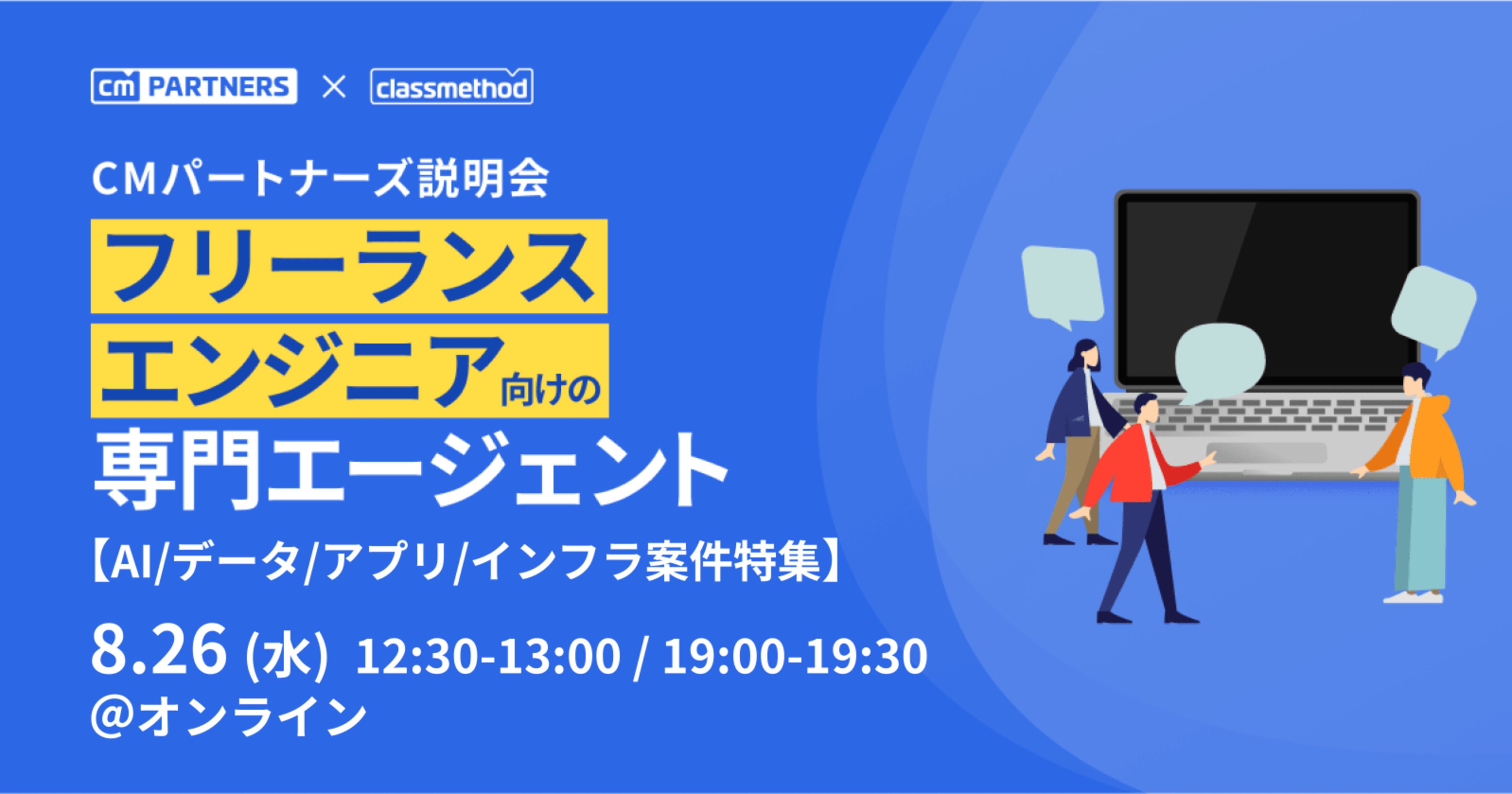 cm PARTNERS × classmethod

CMパートナーズ説明会

フリーランス
エンジニア向けの
専門エージェント

【AI/データ/アプリ/インフラ案件特集】

8.26 (水) 12:30-13:00 / 19:00-19:30
@オンライン